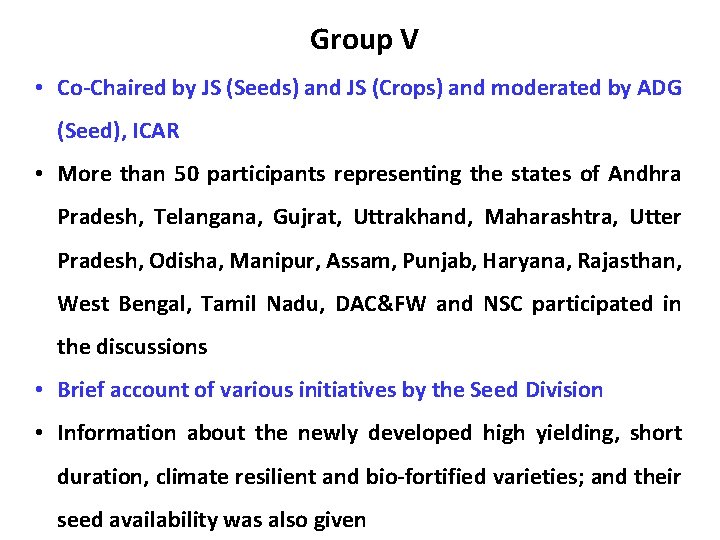 Group V

• Co-Chaired by JS (Seeds) and JS (Crops) and moderated by ADG (Seed), ICAR

• More than 50 participants representing the states of Andhra Pradesh, Telangana, Gujrat, Uttrakhand, Maharashtra, Utter Pradesh, Odisha, Manipur, Assam, Punjab, Haryana, Rajasthan, West Bengal, Tamil Nadu, DAC&FW and NSC participated in the discussions

• Brief account of various initiatives by the Seed Division

• Information about the newly developed high yielding, short duration, climate resilient and bio-fortified varieties; and their seed availability was also given